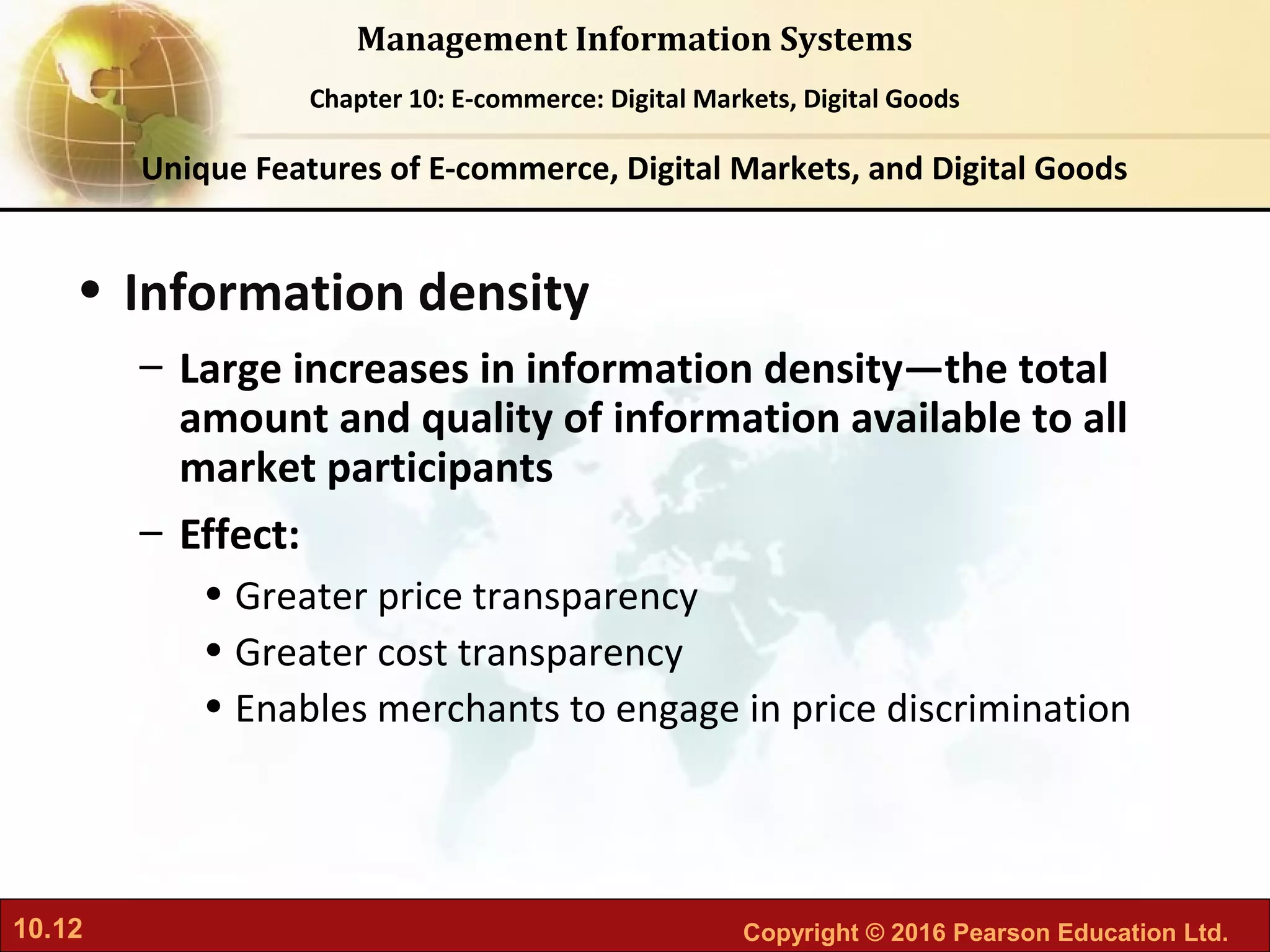 Management Information Systems

Chapter 10: E-commerce: Digital Markets, Digital Goods

Unique Features of E-commerce, Digital Markets, and Digital Goods

• Information density

– Large increases in information density—the total amount and quality of information available to all market participants

– Effect:

• Greater price transparency

• Greater cost transparency

• Enables merchants to engage in price discrimination

10.12

Copyright © 2016 Pearson Education Ltd.